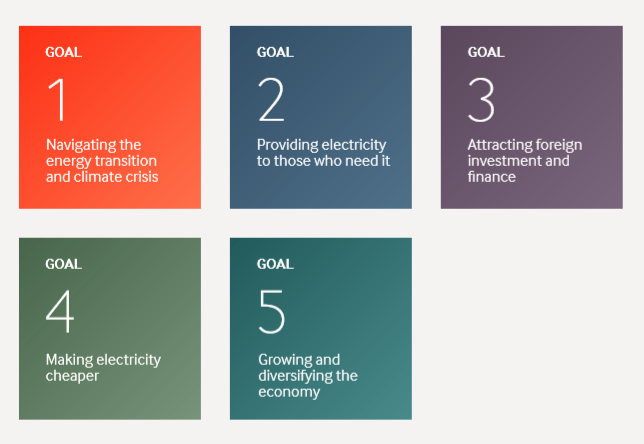 GOAL
1
Navigating the energy transition and climate crisis

GOAL
2
Providing electricity to those who need it

GOAL
3
Attracting foreign investment and finance

GOAL
4
Making electricity cheaper

GOAL
5
Growing and diversifying the economy